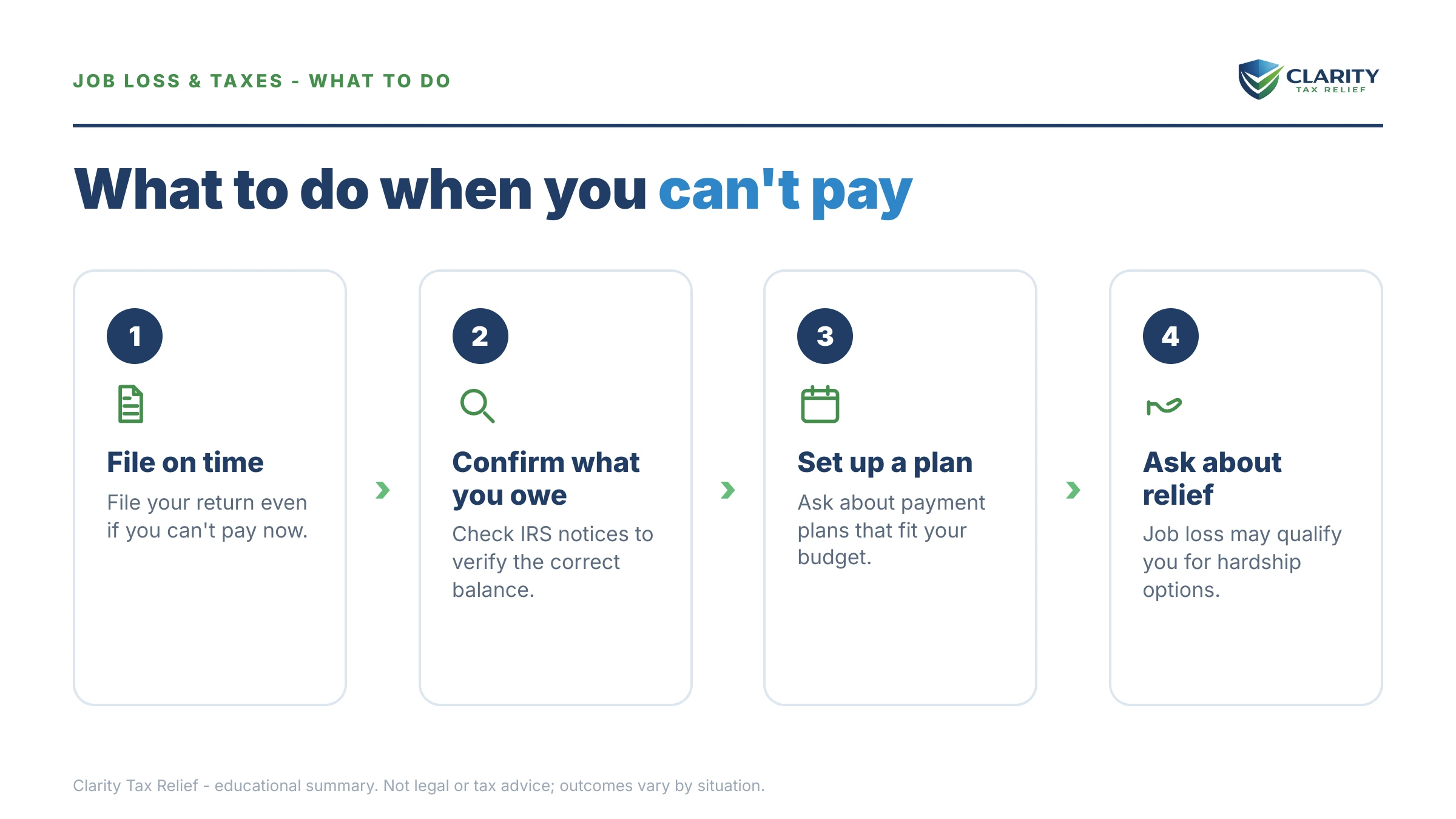 JOB LOSS & TAXES - WHAT TO DO

CLARITY
TAX RELIEF

What to do when you can't pay

1

File on time

File your return even if you can't pay now.

2

Confirm what you owe

Check IRS notices to verify the correct balance.

3

Set up a plan

Ask about payment plans that fit your budget.

4

Ask about relief

Job loss may qualify you for hardship options.

Clarity Tax Relief - educational summary. Not legal or tax advice; outcomes vary by situation.